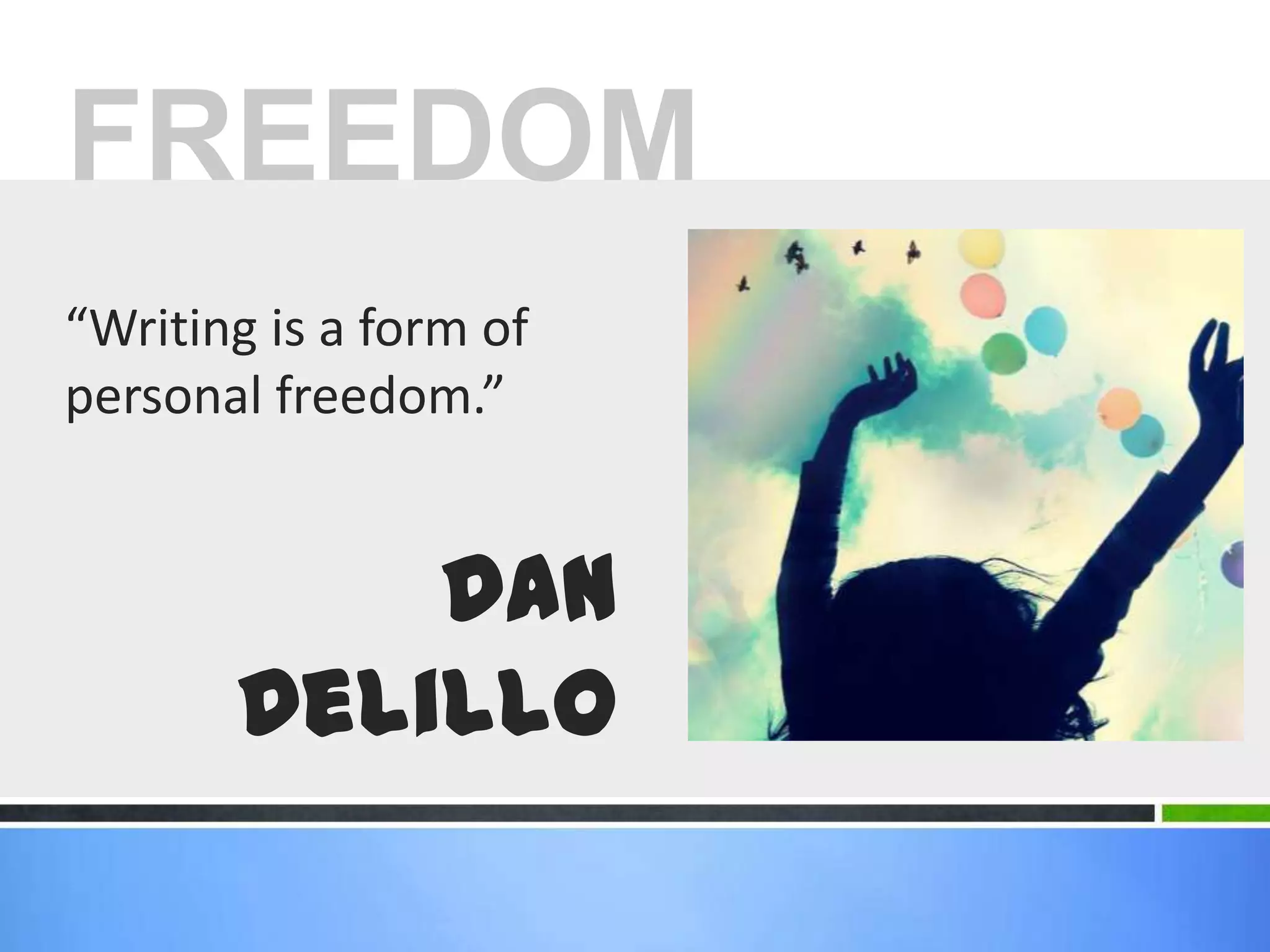 FREEDOM

“Writing is a form of personal freedom.”

DAN DELILLO